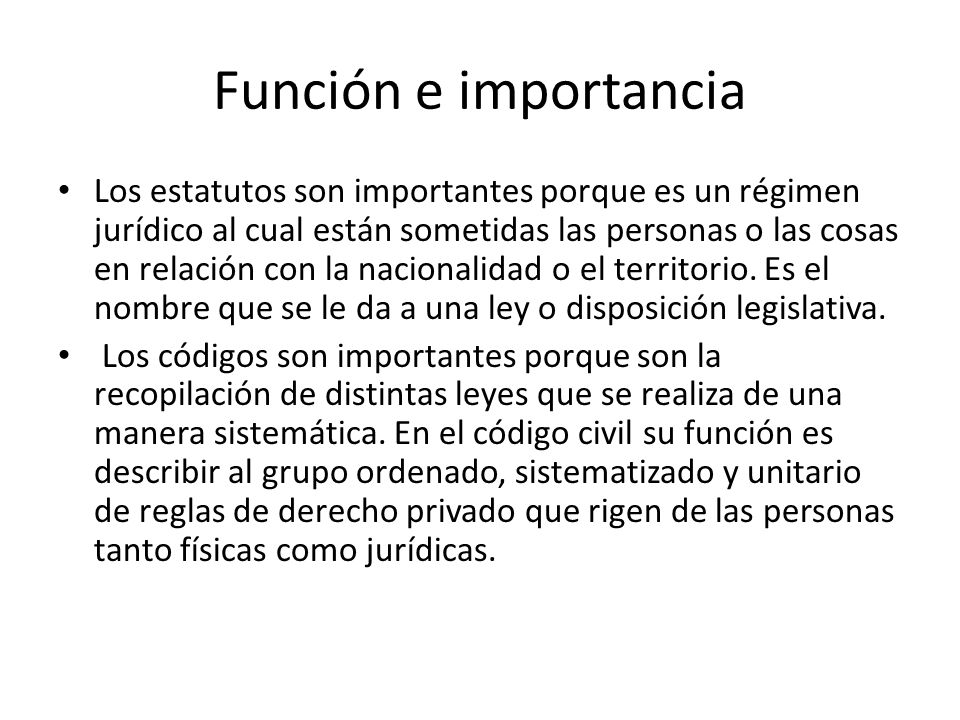 Función e importancia

• Los estatutos son importantes porque es un régimen jurídico al cual están sometidas las personas o las cosas en relación con la nacionalidad o el territorio. Es el nombre que se le da a una ley o disposición legislativa.

• Los códigos son importantes porque son la recopilación de distintas leyes que se realiza de una manera sistemática. En el código civil su función es describir al grupo ordenado, sistematizado y unitario de reglas de derecho privado que rigen de las personas tanto físicas como jurídicas.